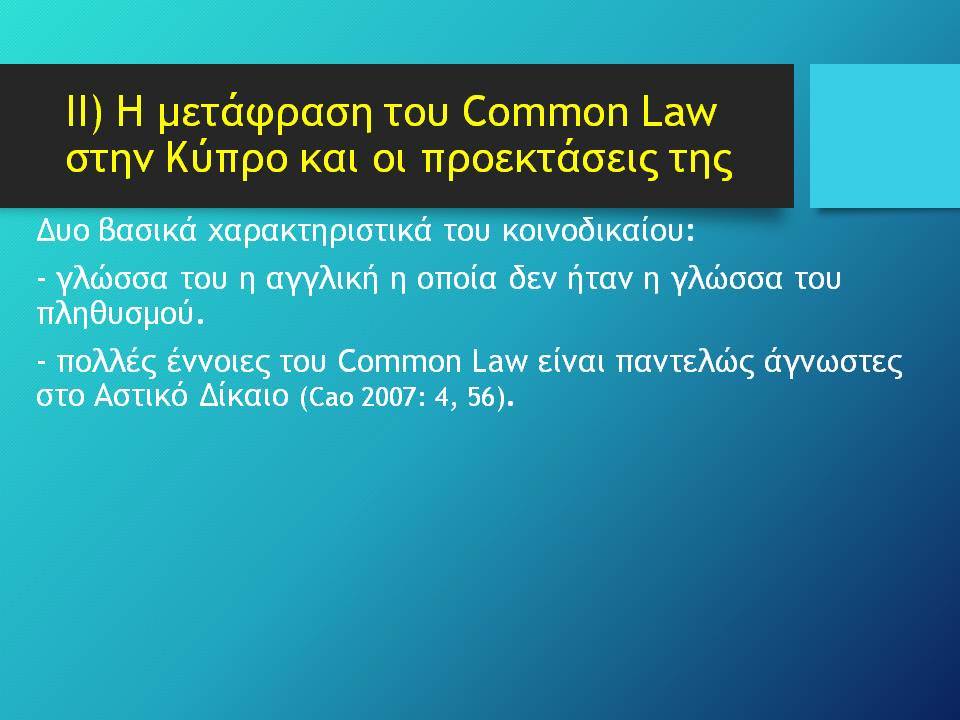 II) Η μετάφραση του Common Law στην Κύπρο και οι προεκτάσεις της

Δυο βασικά χαρακτηριστικά του κοινοδικαίου:

- γλώσσα του η αγγλική η οποία δεν ήταν η γλώσσα του πληθυσμού.

- πολλές έννοιες του Common Law είναι παντελώς άγνωστες στο Αστικό Δίκαιο (Cao 2007: 4, 56).